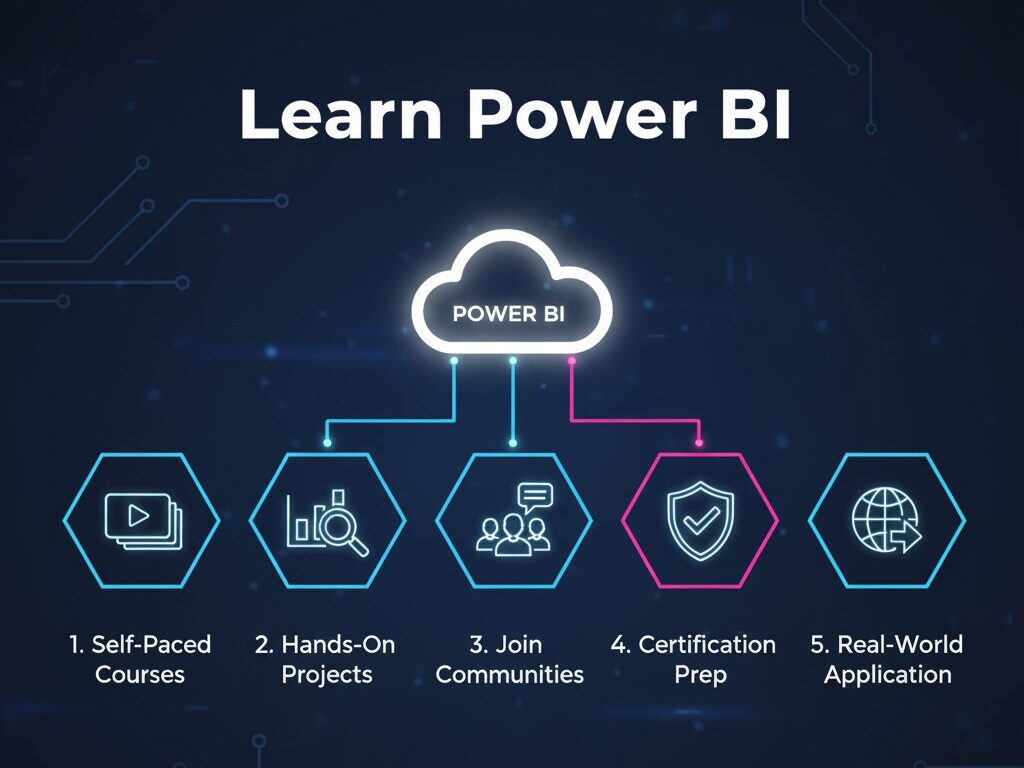 Learn Power BI

POWER BI

1. Self-Paced Courses

2. Hands-On Projects

3. Join Communities

4. Certification Prep

5. Real-World Application